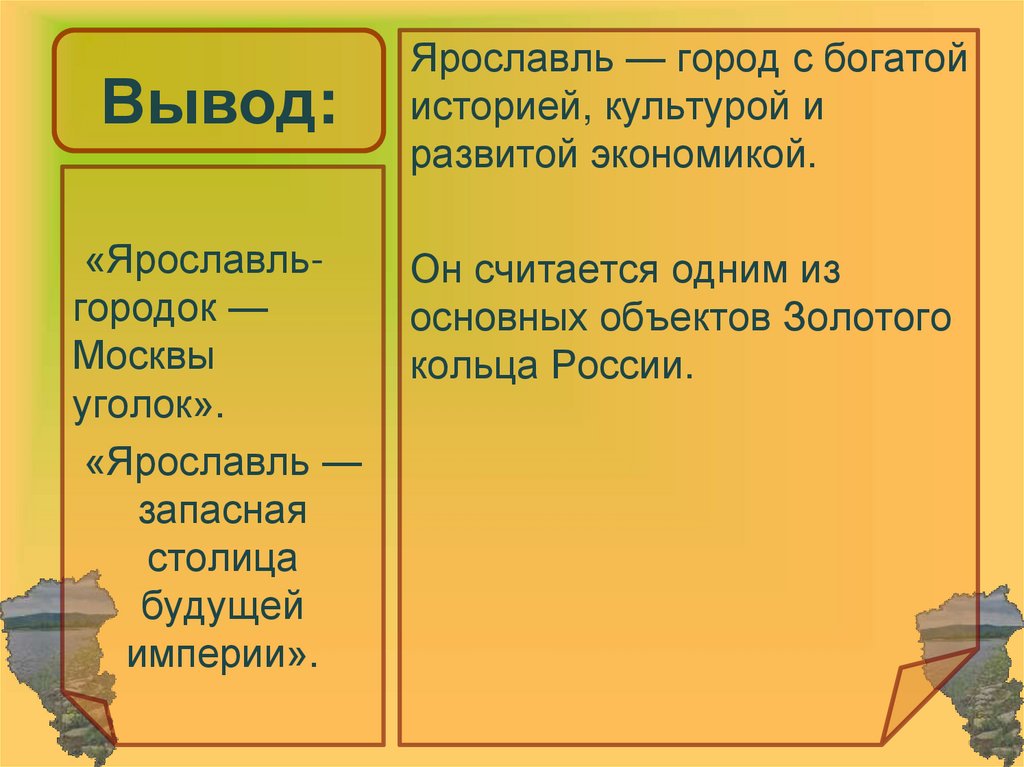 Вывод:

«Ярославль-городок — Москвы уголок».

«Ярославль — запасная столица будущей империи».

Ярославль — город с богатой историей, культурой и развитой экономикой.

Он считается одним из основных объектов Золотого кольца России.